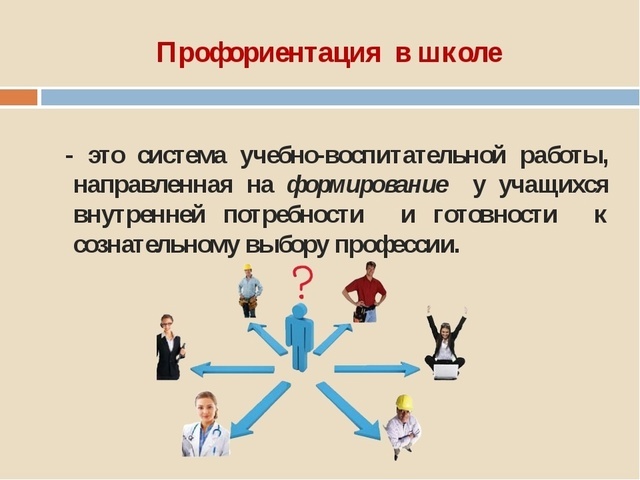 Профориентация в школе

- это система учебно-воспитательной работы, направленная на формирование у учащихся внутренней потребности и готовности к сознательному выбору профессии.

?